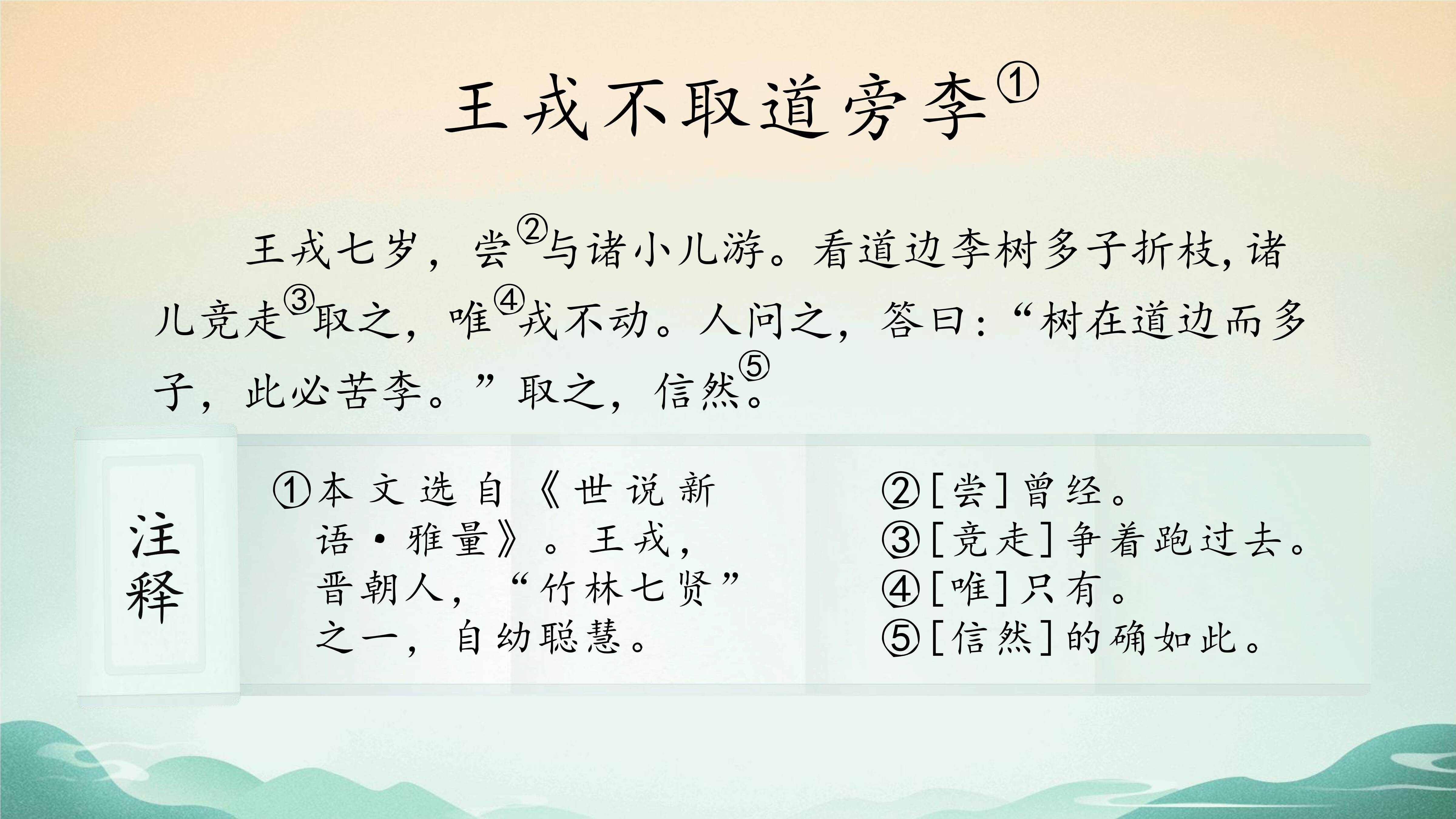 王戎不取道旁李①

王戎七岁，尝②与诸小儿游。看道边李树多子折枝，诸儿竞走③取之，唯④戎不动。人问之，答曰：“树在道边而多子，此必苦李。”取之，信然⑤。

注释

①本文选自《世说新语·雅量》。王戎，晋朝人，“竹林七贤”之一，自幼聪慧。

②[尝]曾经。
③[竞走]争着跑过去。
④[唯]只有。
⑤[信然]的确如此。